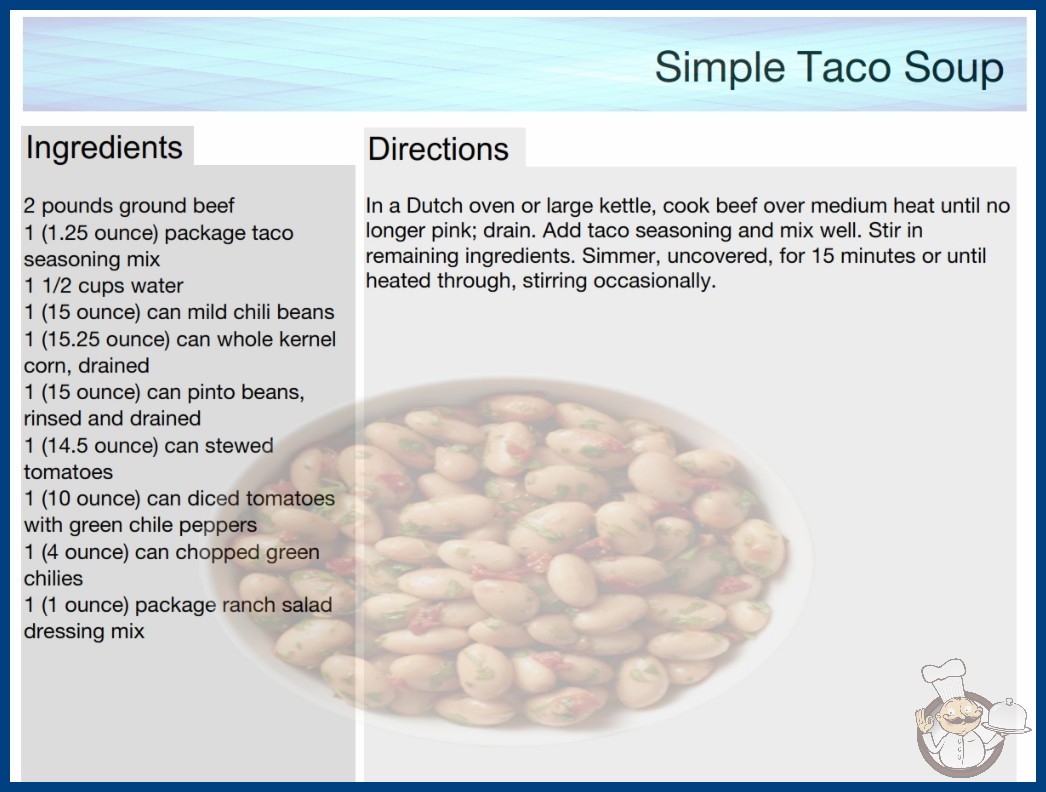 Simple Taco Soup

Ingredients

2 pounds ground beef
1 (1.25 ounce) package taco seasoning mix
1 1/2 cups water
1 (15 ounce) can mild chili beans
1 (15.25 ounce) can whole kernel corn, drained
1 (15 ounce) can pinto beans, rinsed and drained
1 (14.5 ounce) can stewed tomatoes
1 (10 ounce) can diced tomatoes with green chile peppers
1 (4 ounce) can chopped green chilies
1 (1 ounce) package ranch salad dressing mix

Directions

In a Dutch oven or large kettle, cook beef over medium heat until no longer pink; drain. Add taco seasoning and mix well. Stir in remaining ingredients. Simmer, uncovered, for 15 minutes or until heated through, stirring occasionally.